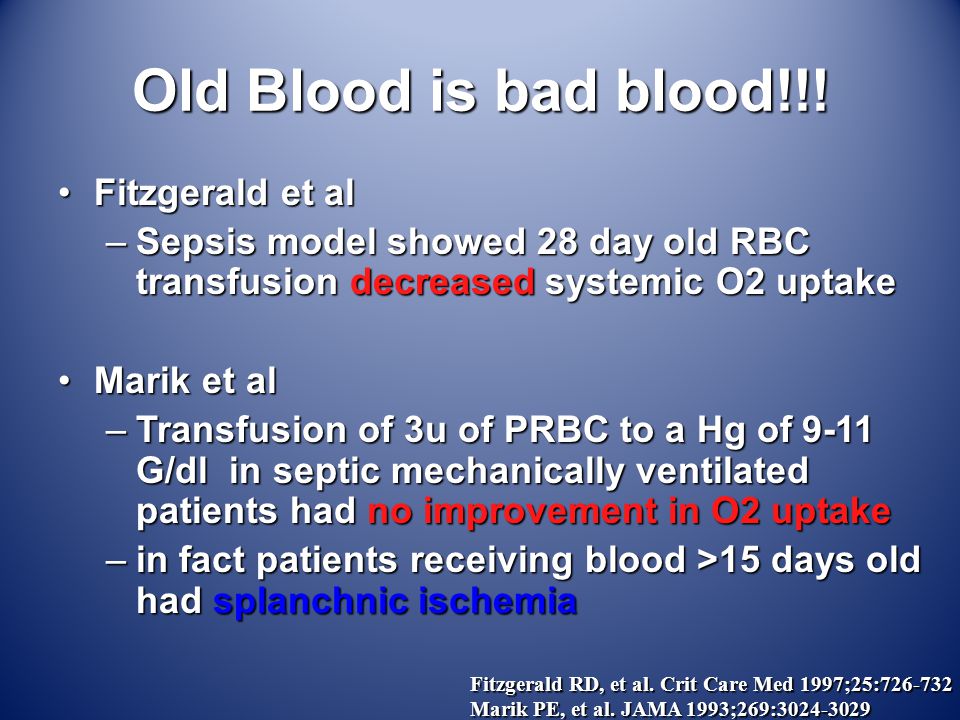 Old Blood is bad blood!!!

• Fitzgerald et al
– Sepsis model showed 28 day old RBC transfusion decreased systemic O2 uptake

• Marik et al
– Transfusion of 3u of PRBC to a Hg of 9-11 G/dl in septic mechanically ventilated patients had no improvement in O2 uptake
– in fact patients receiving blood >15 days old had splanchnic ischemia

Fitzgerald RD, et al. Crit Care Med 1997;25:726-732
Marik PE, et al. JAMA 1993;269:3024-3029